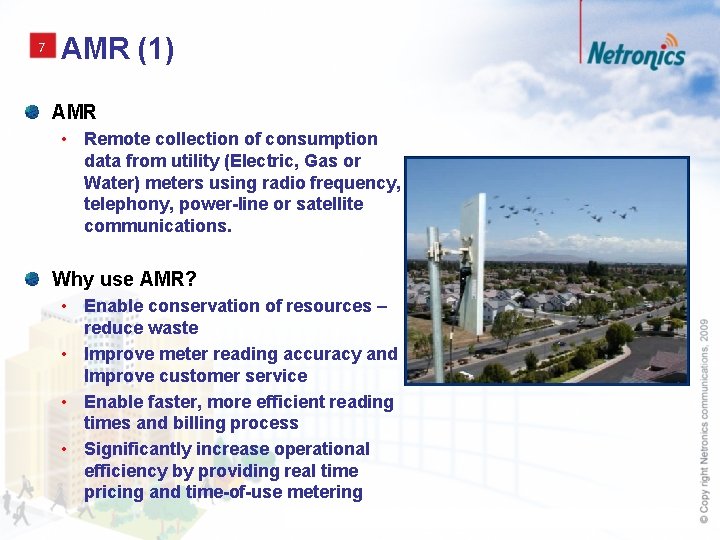 7 AMR (1)

Netronics

AMR

• Remote collection of consumption data from utility (Electric, Gas or Water) meters using radio frequency, telephony, power-line or satellite communications.

Why use AMR?

• Enable conservation of resources – reduce waste
• Improve meter reading accuracy and Improve customer service
• Enable faster, more efficient reading times and billing process
• Significantly increase operational efficiency by providing real time pricing and time-of-use metering

© Copy right Netronics communications, 2009